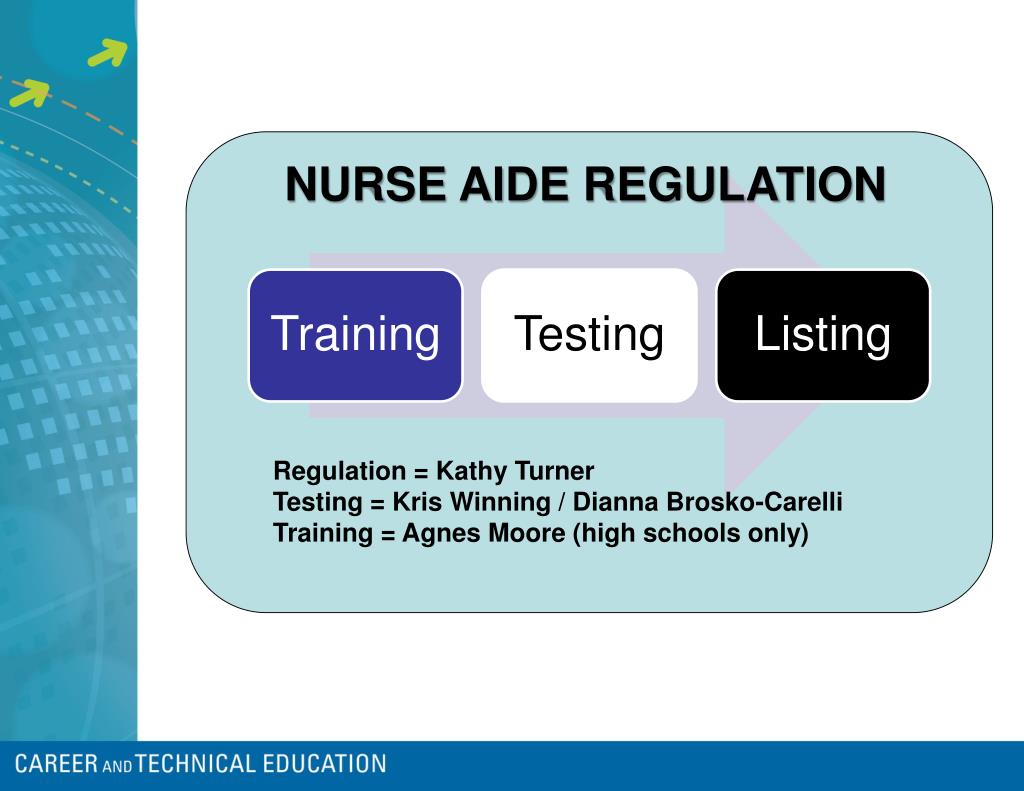 NURSE AIDE REGULATION

Training

Testing

Listing

Regulation = Kathy Turner
Testing = Kris Winning / Dianna Brosko-Carelli
Training = Agnes Moore (high schools only)

CAREER AND TECHNICAL EDUCATION